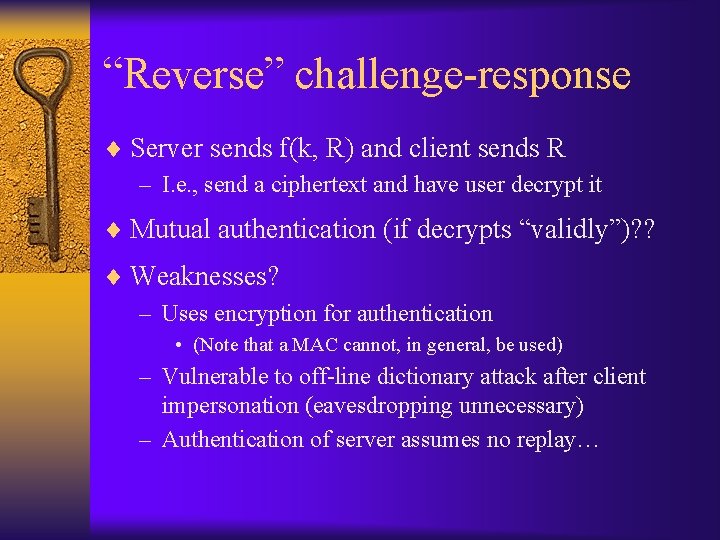 “Reverse” challenge-response

♦ Server sends f(k, R) and client sends R
– I.e., send a ciphertext and have user decrypt it

♦ Mutual authentication (if decrypts “validly”)??

♦ Weaknesses?
– Uses encryption for authentication
• (Note that a MAC cannot, in general, be used)
– Vulnerable to off-line dictionary attack after client impersonation (eavesdropping unnecessary)
– Authentication of server assumes no replay…